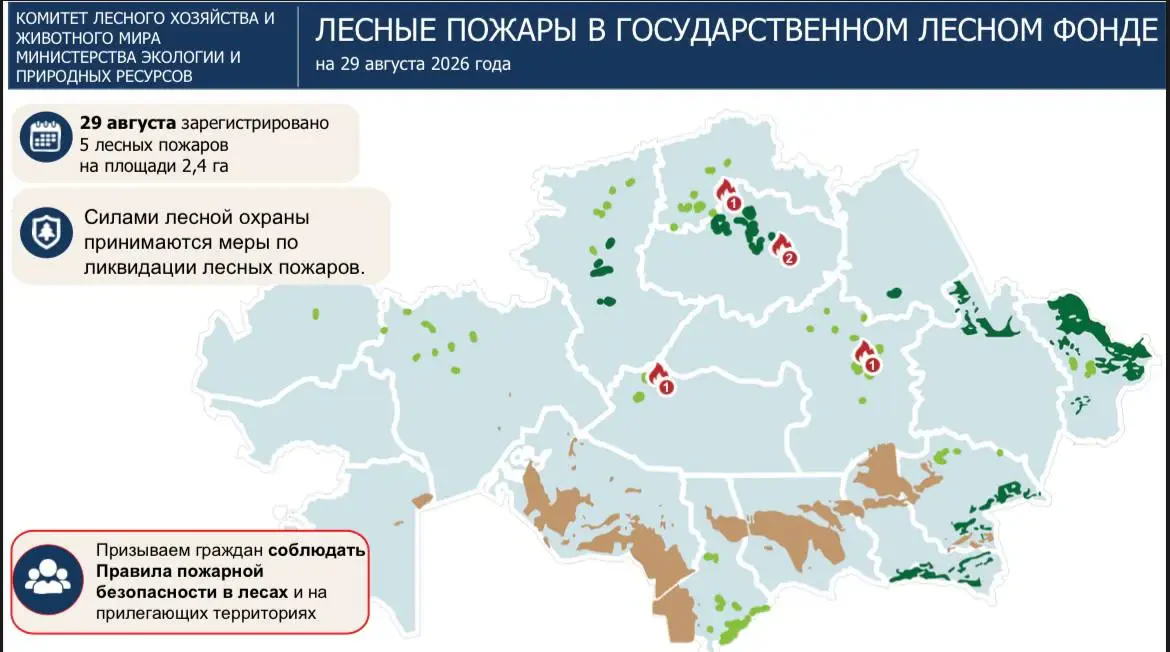 КОМИТЕТ ЛЕСНОГО ХОЗЯЙСТВА И ЖИВОТНОГО МИРА МИНИСТЕРСТВА ЭКОЛОГИИ И ПРИРОДНЫХ РЕСУРСОВ

ЛЕСНЫЕ ПОЖАРЫ В ГОСУДАРСТВЕННОМ ЛЕСНОМ ФОНДЕ

на 29 августа 2026 года

29 августа зарегистрировано 5 лесных пожаров на площади 2,4 га

Силами лесной охраны принимаются меры по ликвидации лесных пожаров.

1

2

1

1

Призываем граждан соблюдать Правила пожарной безопасности в лесах и на прилегающих территориях